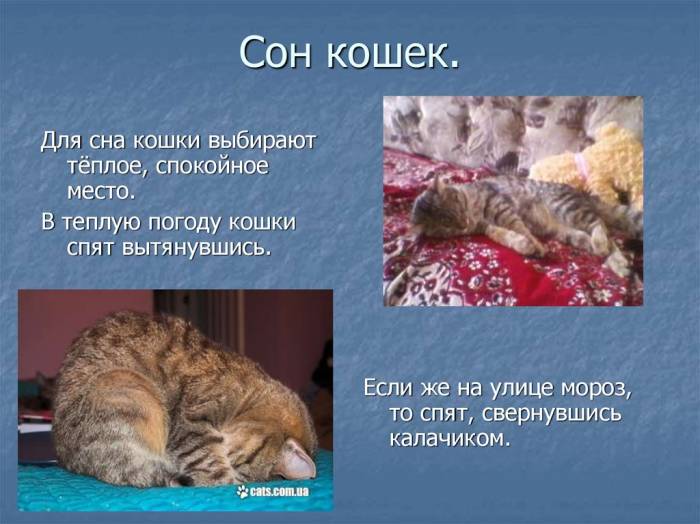 Сон кошек.

Для сна кошки выбирают тёплое, спокойное место.

В теплую погоду кошки спят вытянувшись.

cats.com.ua

Если же на улице мороз, то спят, свернувшись калачиком.